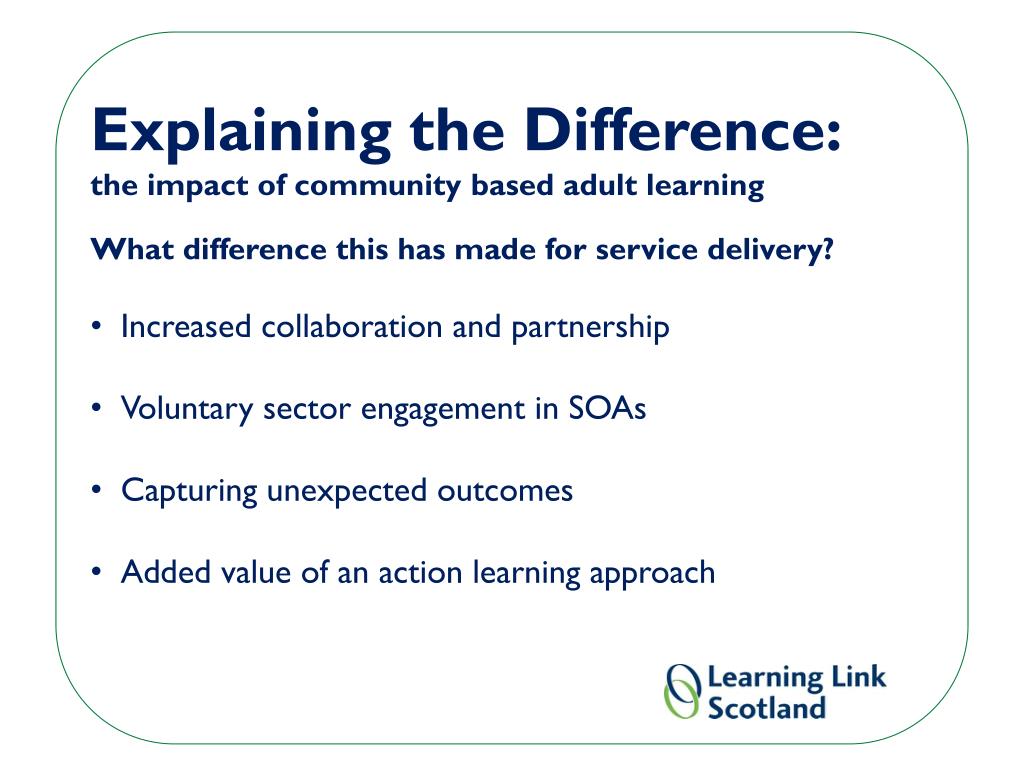 Explaining the Difference:
the impact of community based adult learning

What difference this has made for service delivery?

• Increased collaboration and partnership

• Voluntary sector engagement in SOAs

• Capturing unexpected outcomes

• Added value of an action learning approach

Learning Link Scotland